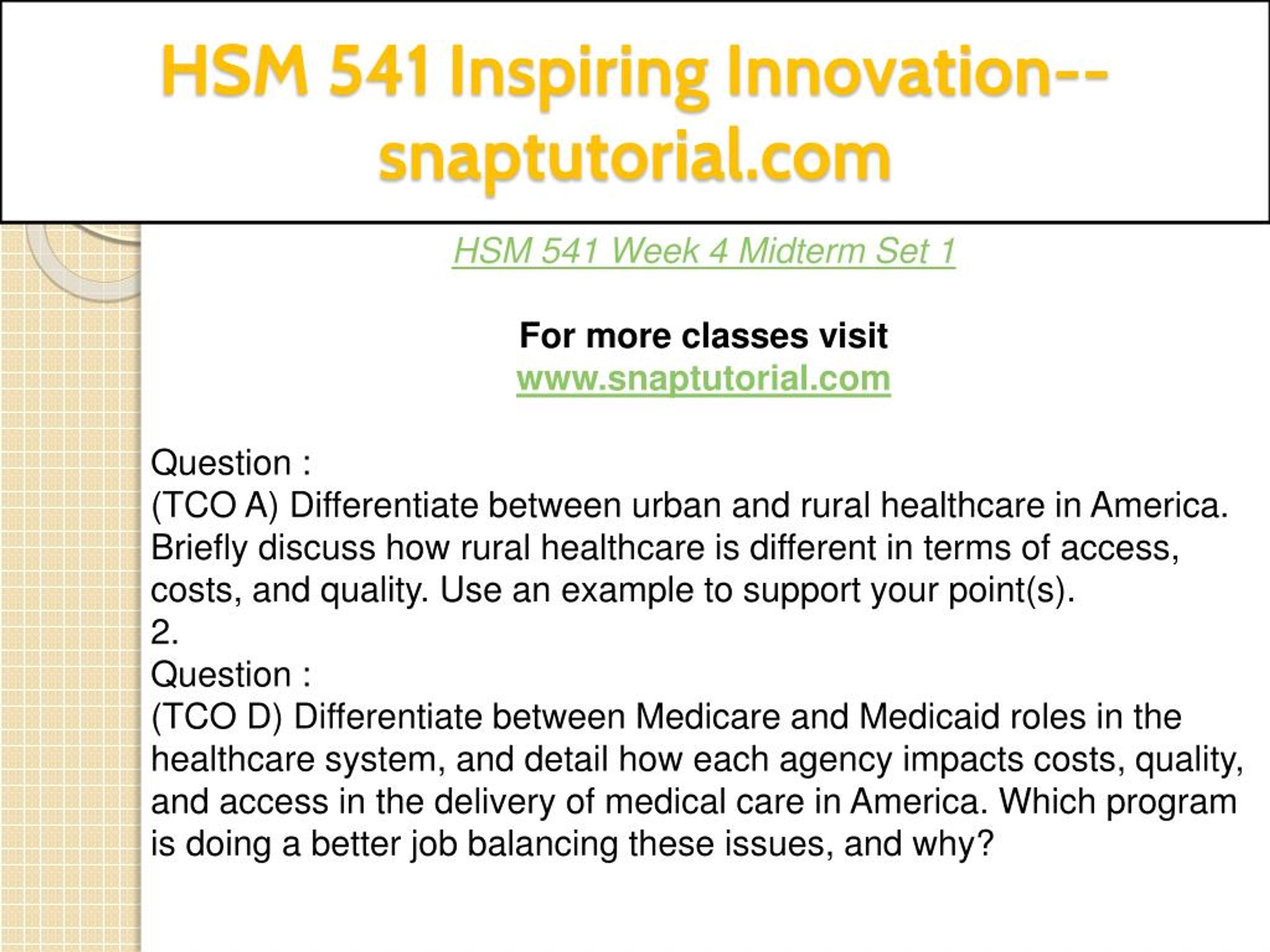 HSM 541 Inspiring Innovation--snaptutorial.com

HSM 541 Week 4 Midterm Set 1

For more classes visit
www.snaptutorial.com

Question :
(TCO A) Differentiate between urban and rural healthcare in America. Briefly discuss how rural healthcare is different in terms of access, costs, and quality. Use an example to support your point(s).
2.
Question :
(TCO D) Differentiate between Medicare and Medicaid roles in the healthcare system, and detail how each agency impacts costs, quality, and access in the delivery of medical care in America. Which program is doing a better job balancing these issues, and why?